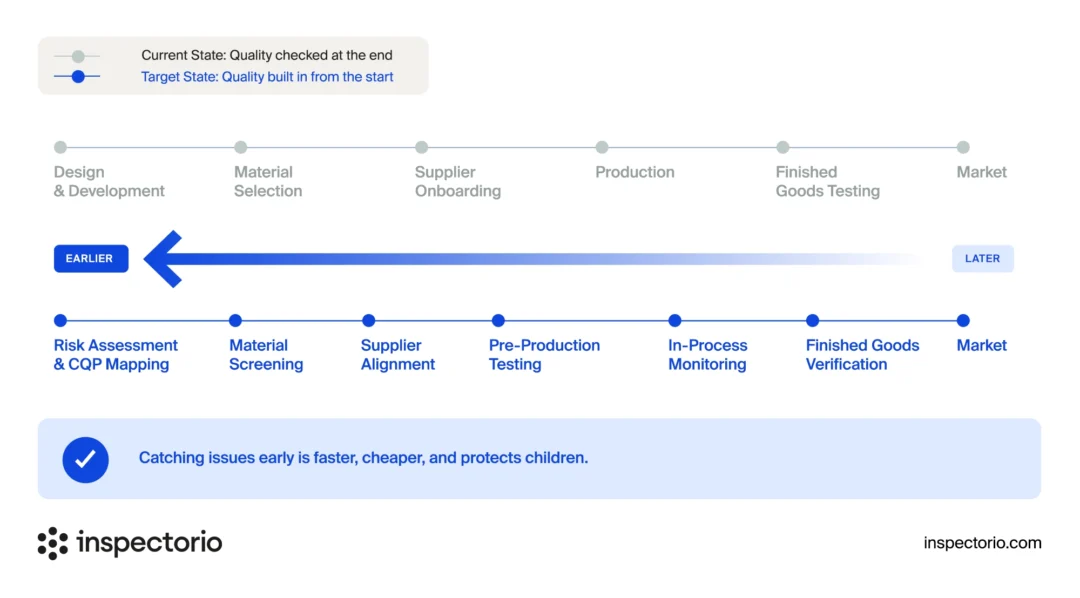 Current State: Quality checked at the end
Target State: Quality built in from the start

Design & Development
Material Selection
Supplier Onboarding
Production
Finished Goods Testing
Market

EARLIER
LATER

Risk Assessment & CQP Mapping
Material Screening
Supplier Alignment
Pre-Production Testing
In-Process Monitoring
Finished Goods Verification
Market

Catching issues early is faster, cheaper, and protects children.

inspectorio

inspectorio.com